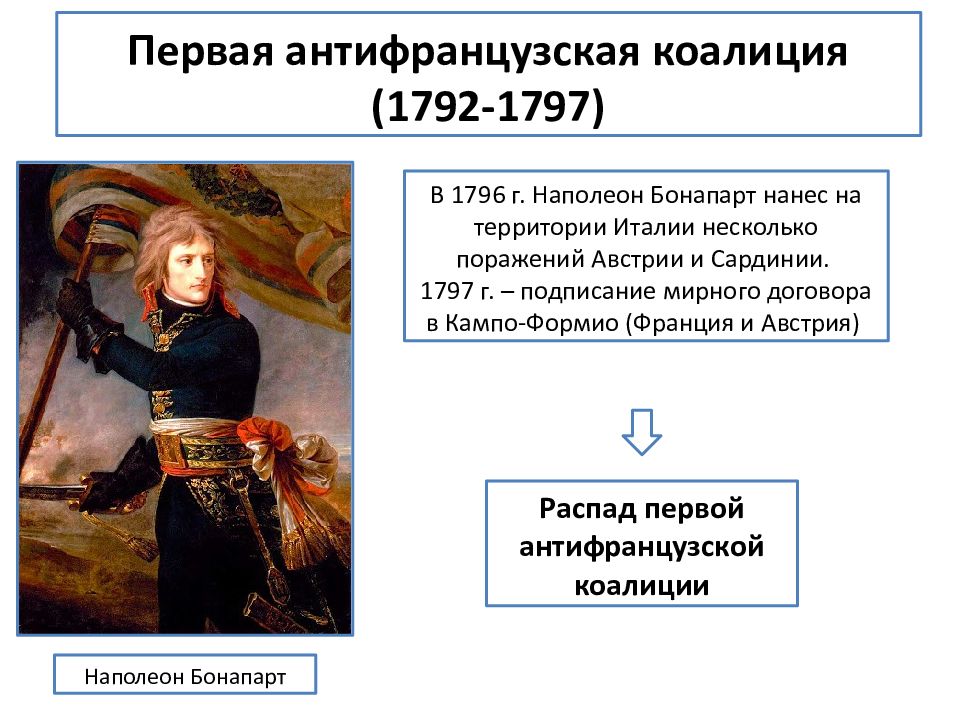 Первая антифранцузская коалиция (1792-1797)

В 1796 г. Наполеон Бонапарт нанес на территории Италии несколько поражений Австрии и Сардинии.
1797 г. – подписание мирного договора в Кампо-Формио (Франция и Австрия)

Распад первой антифранцузской коалиции

Наполеон Бонапарт